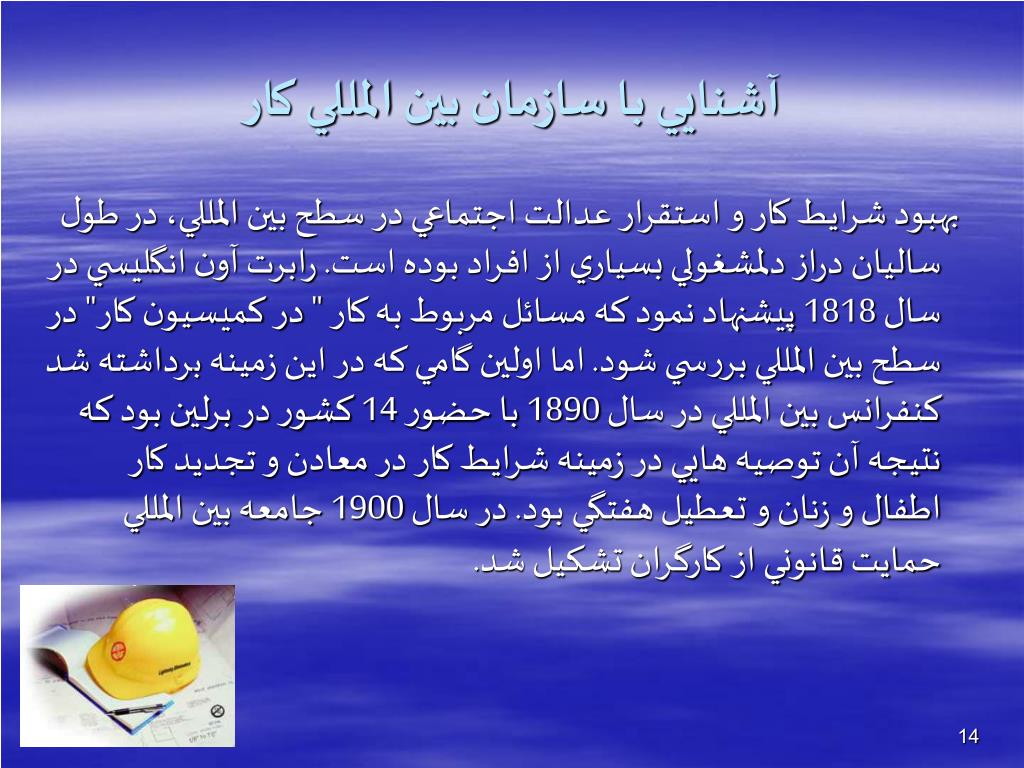 آشنايي با سازمان بين المللي كار

بهبود شرايط كار و استقرار عدالت اجتماعي در سطح بين المللي، در طول ساليان دراز دلمشغولي بسياري از افراد بوده است. رابرت آون انگليسي در سال 1818 پيشنهاد نمود كه مسائل مربوط به كار " در كميسيون كار" در سطح بين المللي بررسي شود. اما اولين گامي كه در اين زمينه برداشته شد كنفرانس بين المللي در سال 1890 با حضور 14 كشور در برلين بود كه نتيجه آن توصيه هايي در زمينه شرايط كار در معادن و تجديد كار اطفال و زنان و تعطيل هفتگي بود. در سال 1900 جامعه بين المللي حمايت قانوني از كارگران تشكيل شد.

14